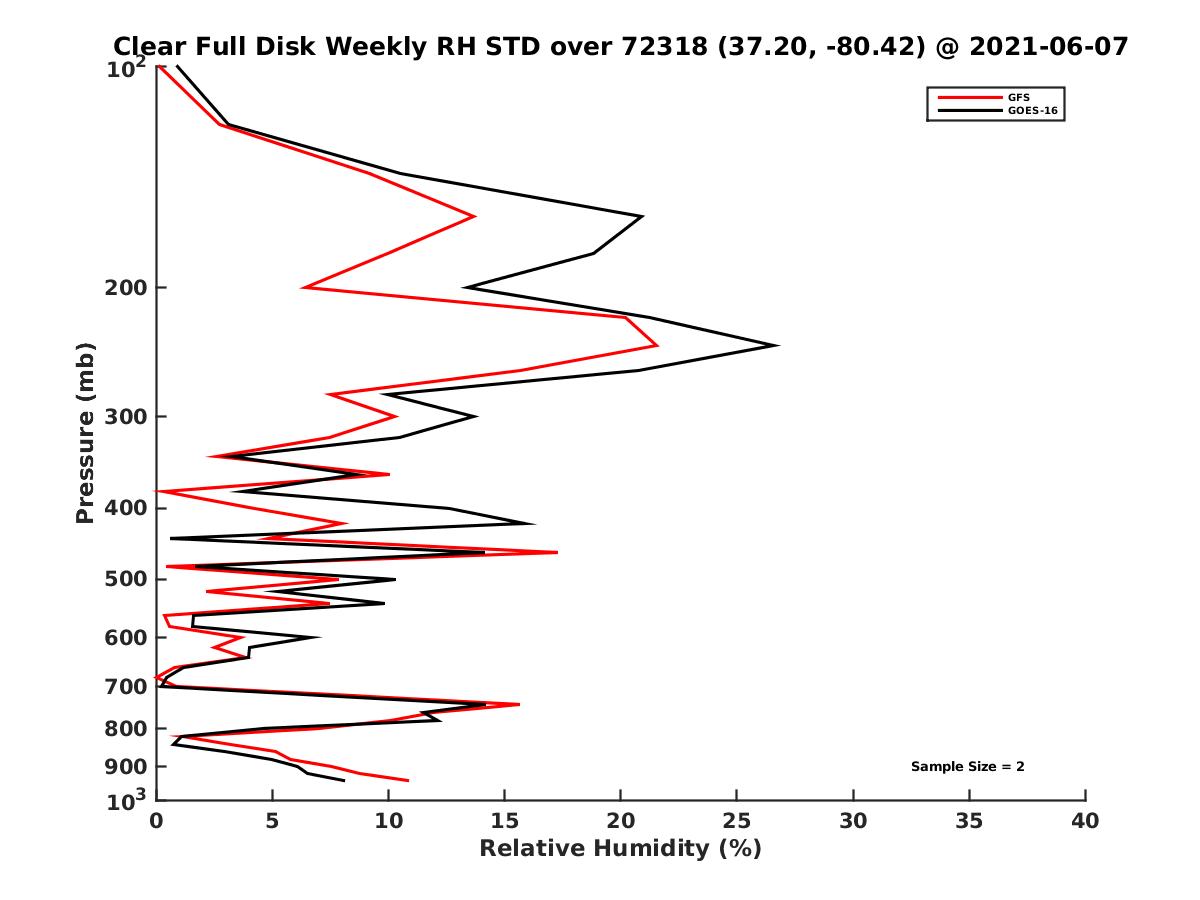 Clear Full Disk Weekly RH STD over 72318 (37.20, -80.42) @ 2021-06-07

GFS
GOES-16

Pressure (mb)

$10^2$
200
300
400
500
600
700
800
900
$10^3$

Sample Size = 2

0 5 10 15 20 25 30 35 40

Relative Humidity (%)